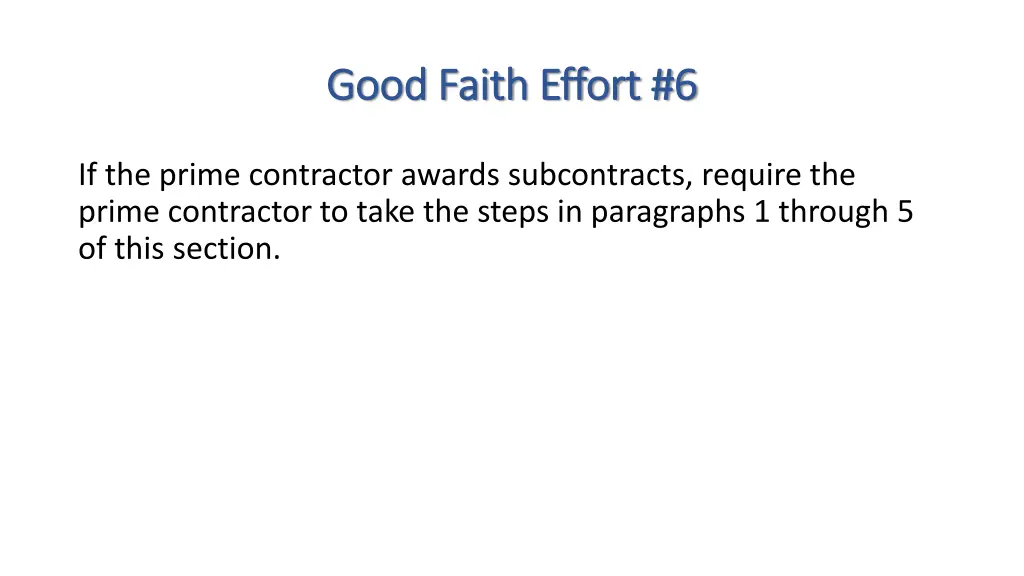 Good Faith Effort #6

If the prime contractor awards subcontracts, require the prime contractor to take the steps in paragraphs 1 through 5 of this section.